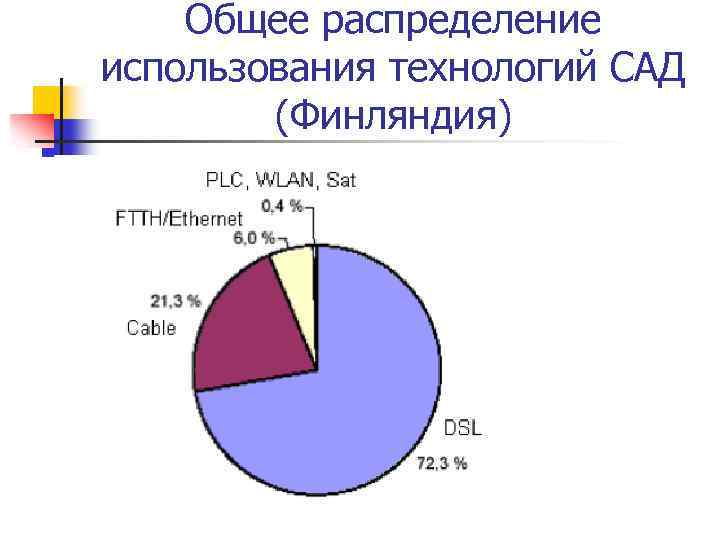 Общее распределение использования технологий САД (Финляндия)

PLC, WLAN, Sat
0,4 %
FTTH/Ethernet
6,0 %
21,3 %
Cable
DSL
72,3 %